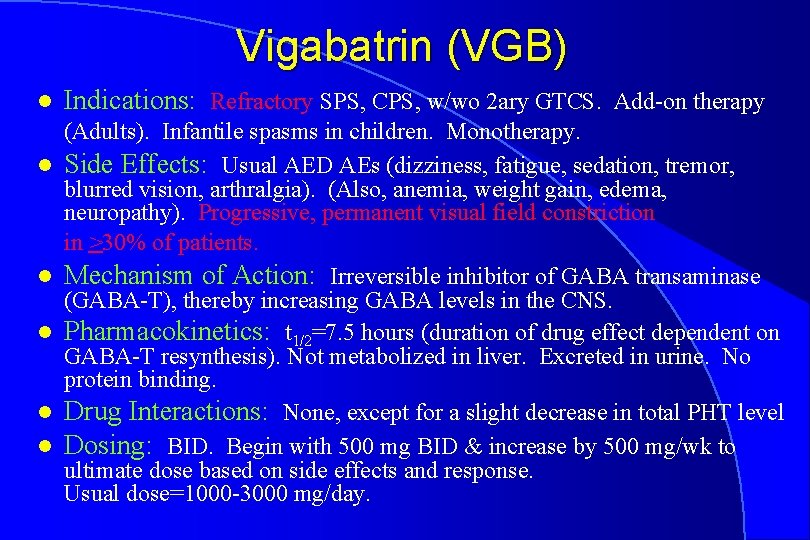 Vigabatrin (VGB)

- Indications: Refractory SPS, CPS, w/wo 2ary GTCS. Add-on therapy (Adults). Infantile spasms in children. Monotherapy.
- Side Effects: Usual AED AEs (dizziness, fatigue, sedation, tremor, blurred vision, arthralgia). (Also, anemia, weight gain, edema, neuropathy). Progressive, permanent visual field constriction in $\geq$30% of patients.
- Mechanism of Action: Irreversible inhibitor of GABA transaminase (GABA-T), thereby increasing GABA levels in the CNS.
- Pharmacokinetics: $t_{1/2}$=7.5 hours (duration of drug effect dependent on GABA-T resynthesis). Not metabolized in liver. Excreted in urine. No protein binding.
- Drug Interactions: None, except for a slight decrease in total PHT level
- Dosing: BID. Begin with 500 mg BID & increase by 500 mg/wk to ultimate dose based on side effects and response.
Usual dose=1000-3000 mg/day.